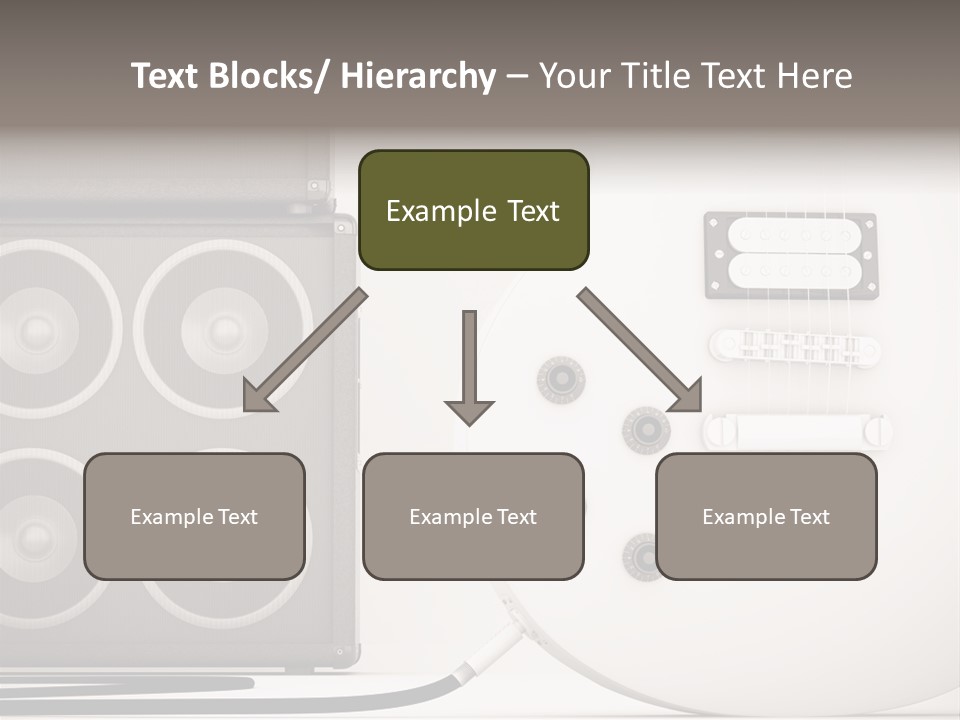 Text Blocks/ Hierarchy – Your Title Text Here

Example Text

Example Text

Example Text

Example Text